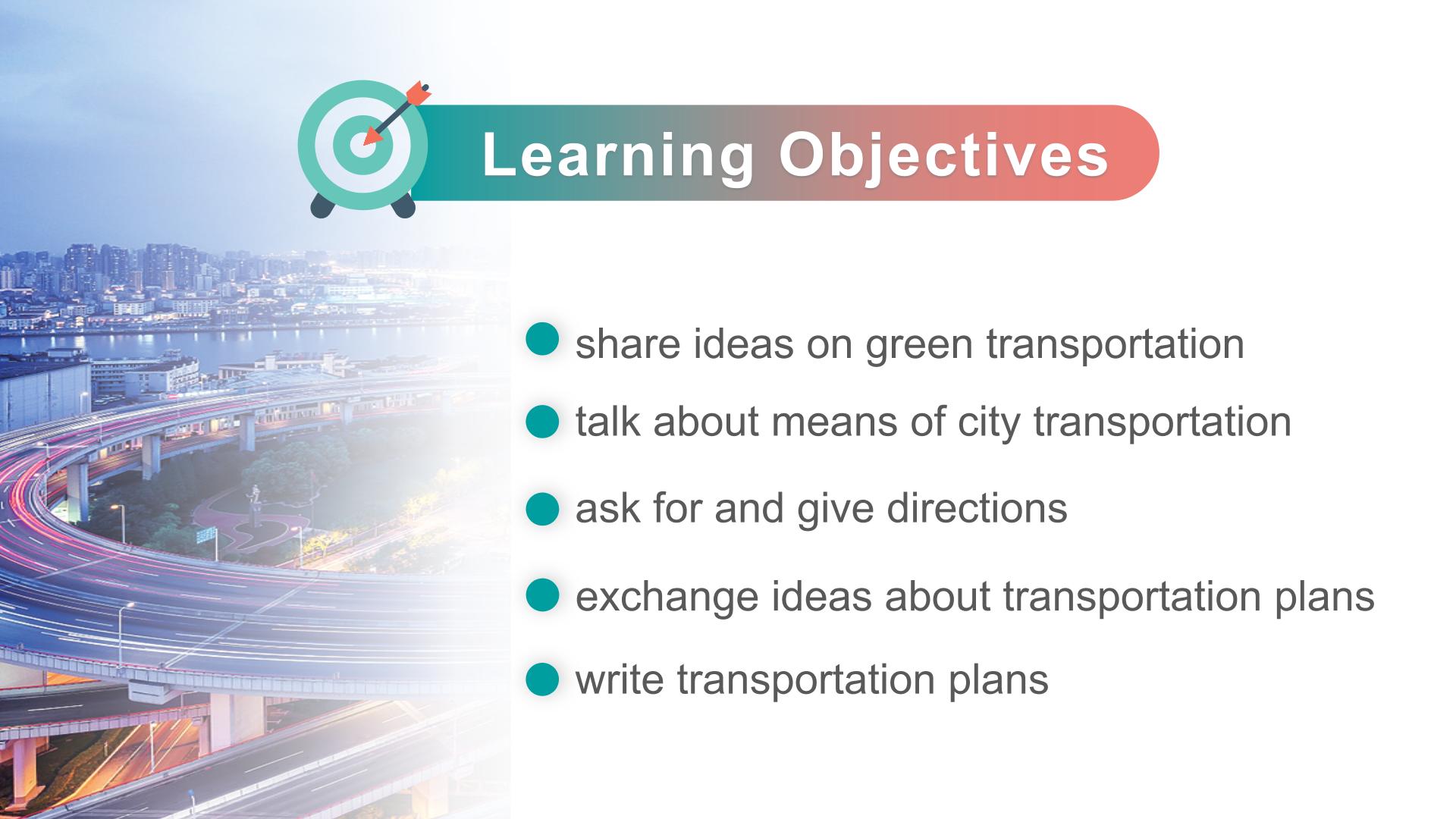 Learning Objectives

- share ideas on green transportation
- talk about means of city transportation
- ask for and give directions
- exchange ideas about transportation plans
- write transportation plans